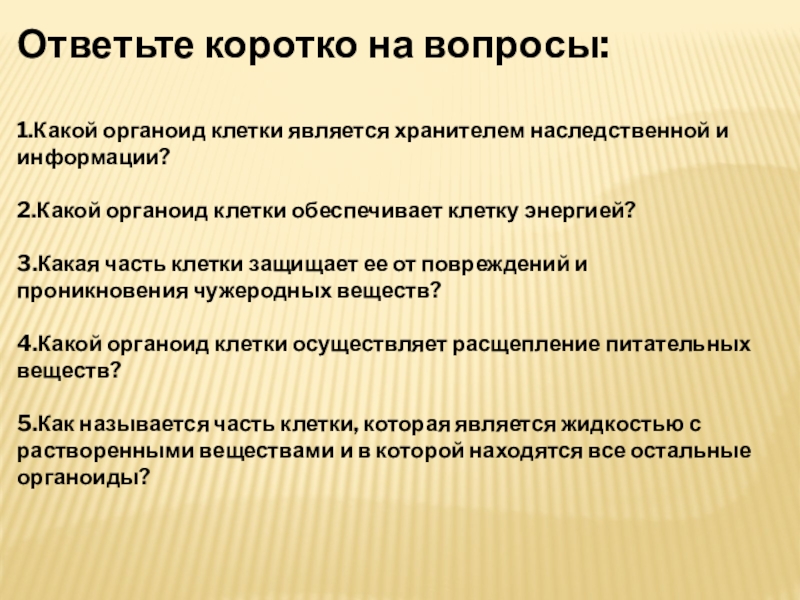 Ответьте коротко на вопросы:

1.Какой органоид клетки является хранителем наследственной и информации?

2.Какой органоид клетки обеспечивает клетку энергией?

3.Какая часть клетки защищает ее от повреждений и проникновения чужеродных веществ?

4.Какой органоид клетки осуществляет расщепление питательных веществ?

5.Как называется часть клетки, которая является жидкостью с растворенными веществами и в которой находятся все остальные органоиды?